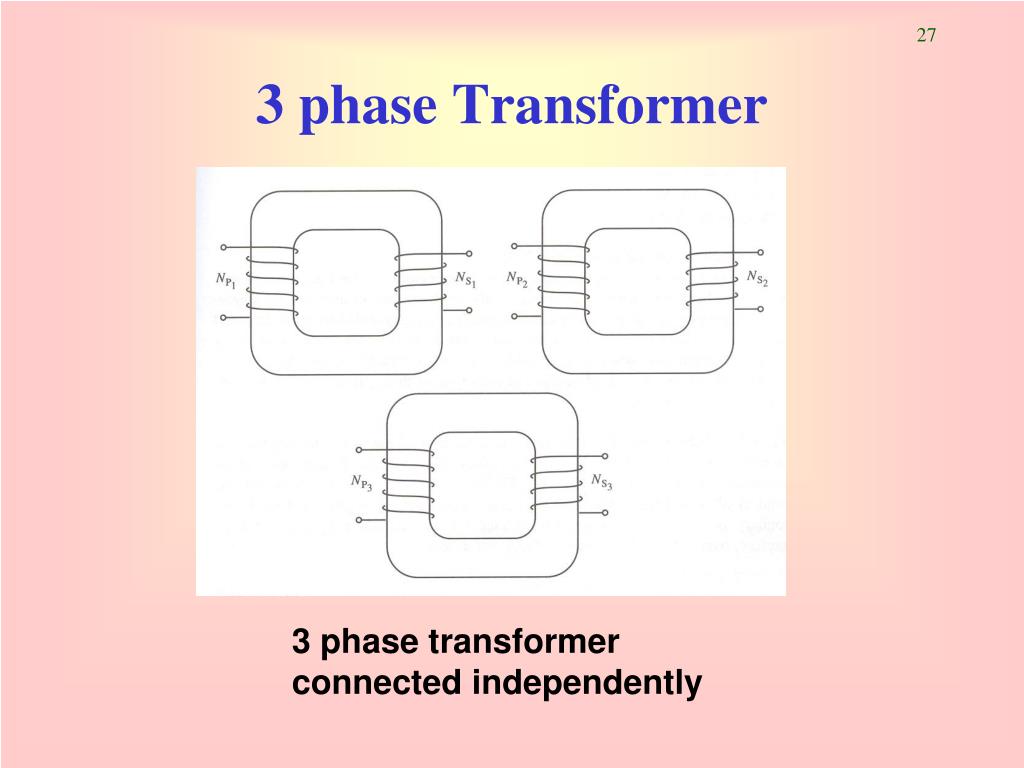 27

3 phase Transformer

$N_{P_1}$ $N_{S_1}$ $N_{P_2}$ $N_{S_2}$ $N_{P_3}$ $N_{S_3}$

3 phase transformer connected independently